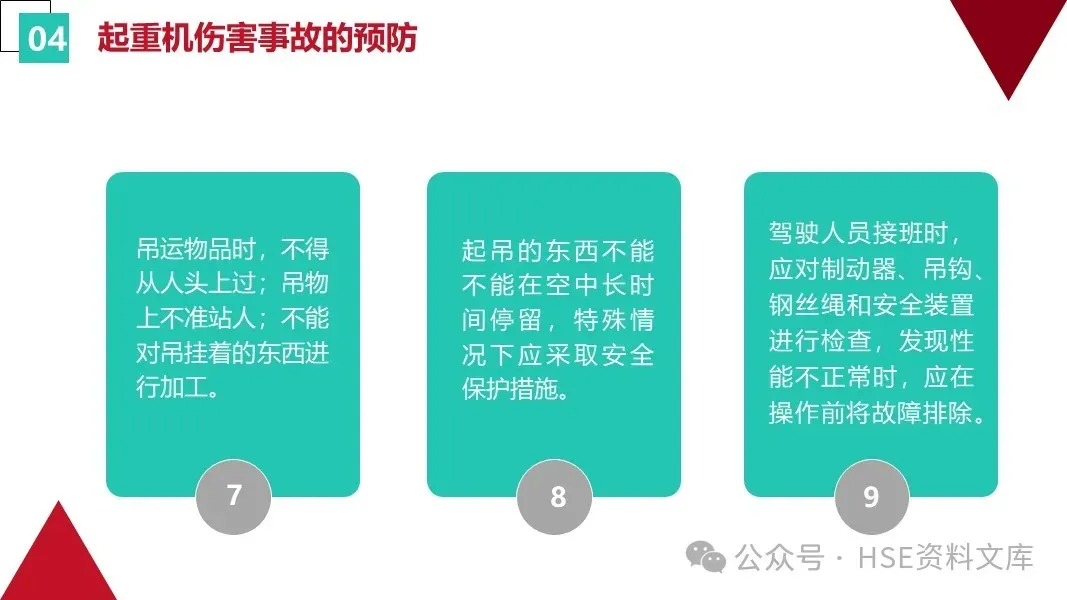 04 起重机伤害事故的预防

吊运物品时，不得从人头上过；吊物上不准站人；不能对吊挂着的东西进行加工。

7

起吊的东西不能不能在空中长时间停留，特殊情况下应采取安全保护措施。

8

驾驶人员接班时，应对制动器、吊钩、钢丝绳和安全装置进行检查，发现性能不正常时，应在操作前将故障排除。

9

公众号 · HSE资料文库